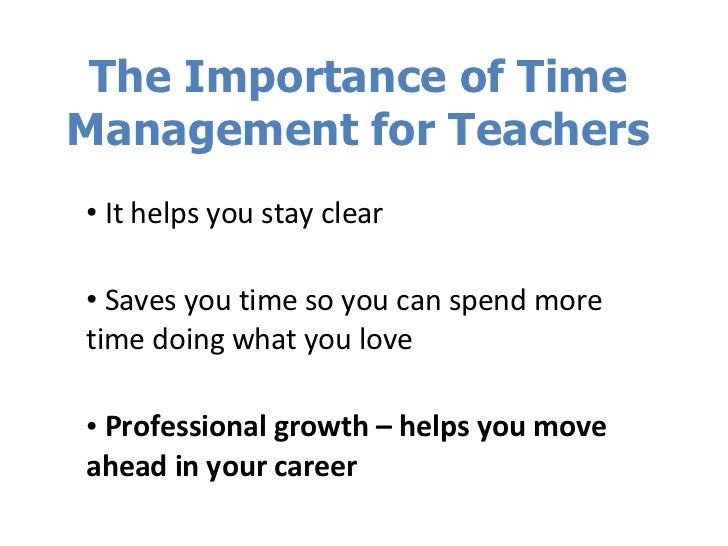 The Importance of Time Management for Teachers

• It helps you stay clear

• Saves you time so you can spend more time doing what you love

• Professional growth – helps you move ahead in your career